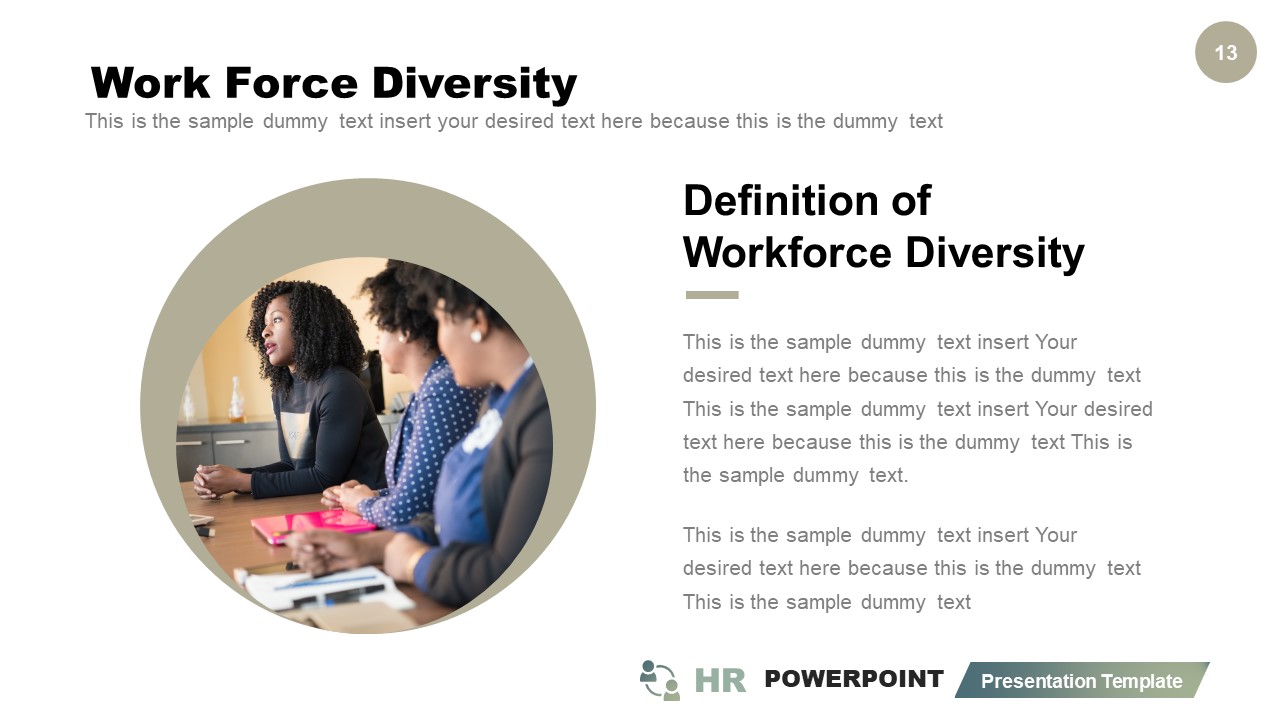 13

Work Force Diversity

This is the sample dummy text insert your desired text here because this is the dummy text

Definition of Workforce Diversity

This is the sample dummy text insert Your desired text here because this is the dummy text This is the sample dummy text insert Your desired text here because this is the dummy text This is the sample dummy text.

This is the sample dummy text insert Your desired text here because this is the dummy text This is the sample dummy text

HR POWERPOINT Presentation Template